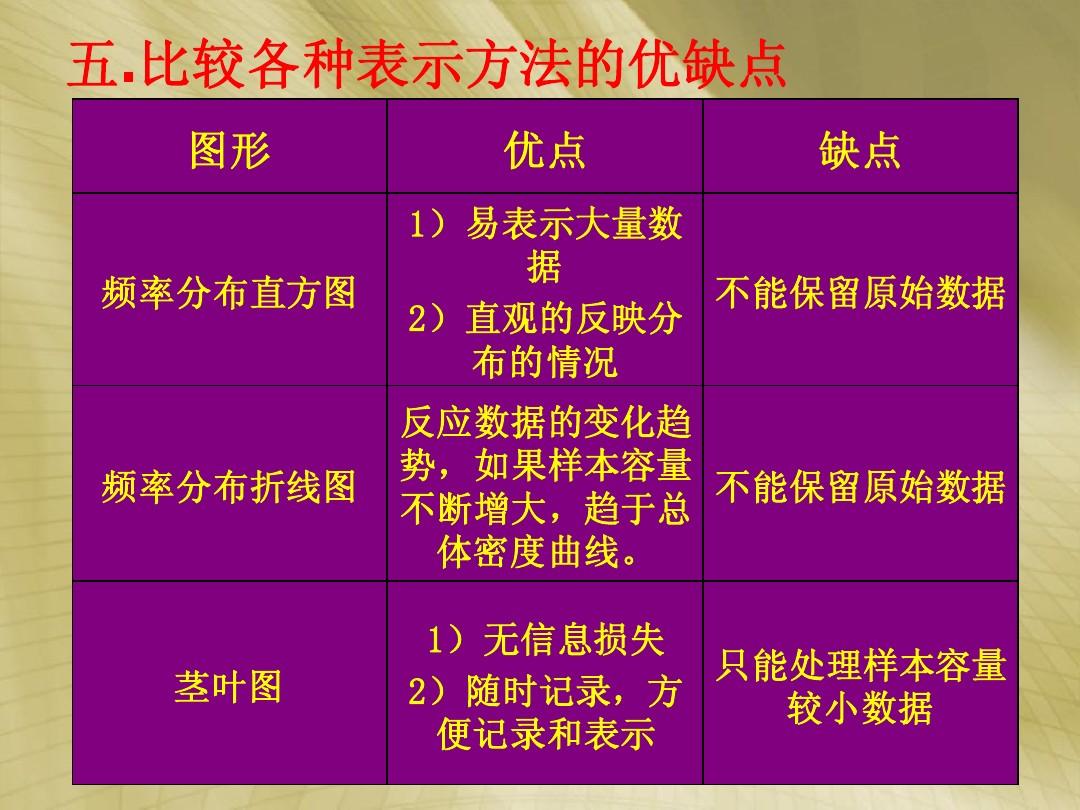 五.比较各种表示方法的优缺点

| 图形 | 优点 | 缺点 |
|---|---|---|
| 频率分布直方图 | 1）易表示大量数据 2）直观的反映分布的情况 | 不能保留原始数据 |
| 频率分布折线图 | 反应数据的变化趋势，如果样本容量不断增大，趋于总体密度曲线。 | 不能保留原始数据 |
| 茎叶图 | 1）无信息损失 2）随时记录，方便记录和表示 | 只能处理样本容量较小数据 |